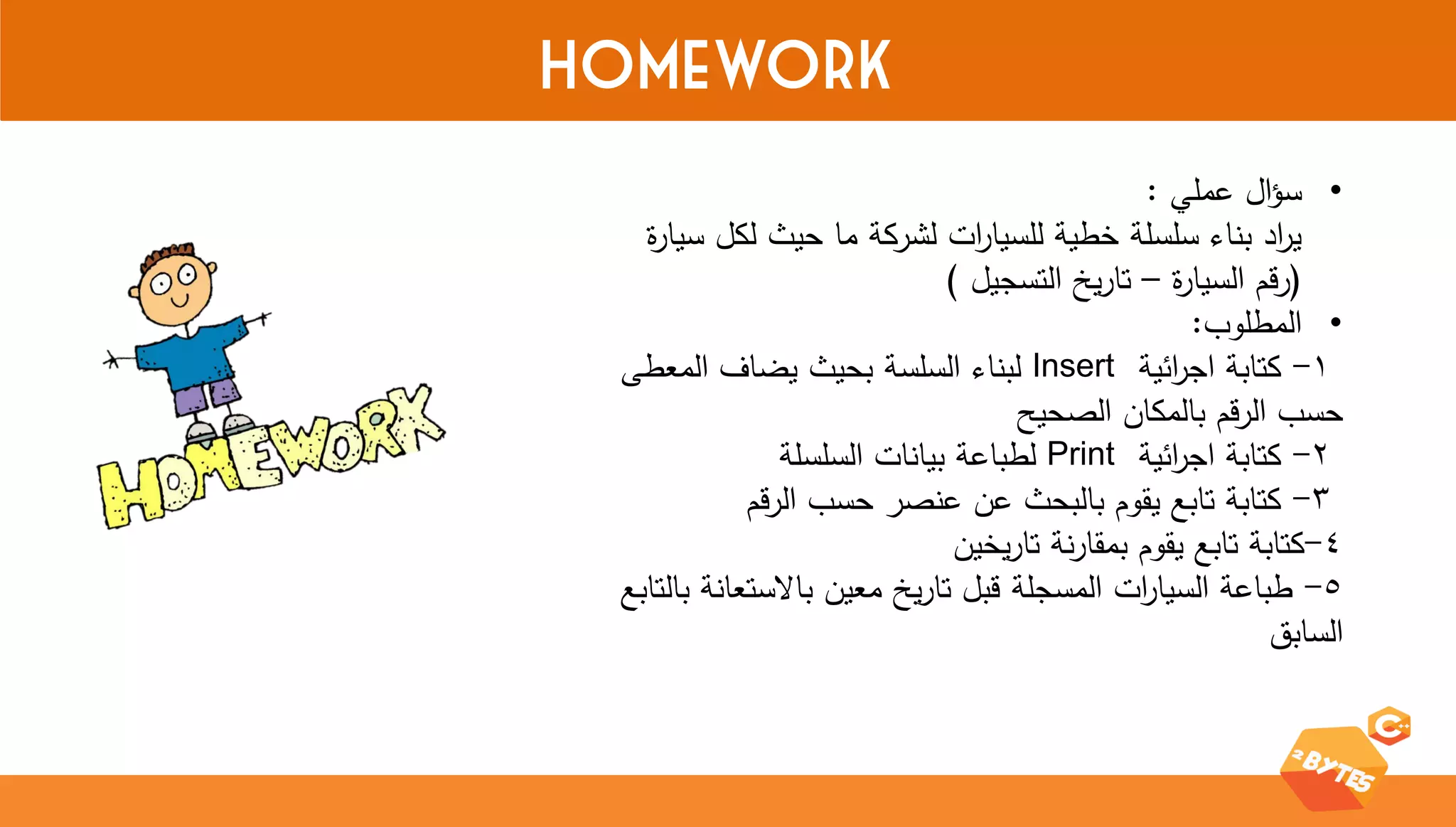 HOMEWORK

• سؤال عملي :
يراد بناء سلسلة خطية للسيارات لشركة ما حيث لكل سيارة (رقم السيارة – تاريخ التسجيل )

• المطلوب:
١– كتابة اجرائية Insert لبناء السلسة بحيث يضاف المعطى حسب الرقم بالمكان الصحيح
٢– كتابة اجرائية Print لطباعة بيانات السلسلة
٣– كتابة تابع يقوم بالبحث عن عنصر حسب الرقم
٤–كتابة تابع يقوم بمقارنة تاريخين
٥– طباعة السيارات المسجلة قبل تاريخ معين بالاستعانة بالتابع السابق

HOMEWORK

2BYTES
C++